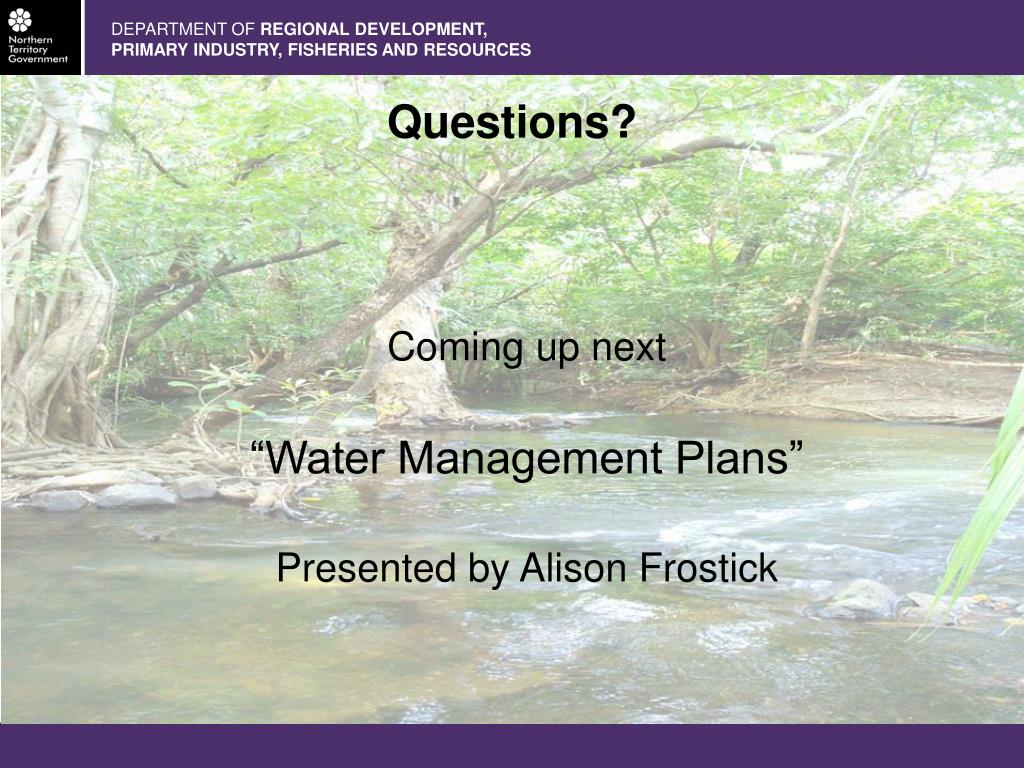 Northern Territory Government

DEPARTMENT OF REGIONAL DEVELOPMENT, PRIMARY INDUSTRY, FISHERIES AND RESOURCES

Questions?

Coming up next

“Water Management Plans”

Presented by Alison Frostick